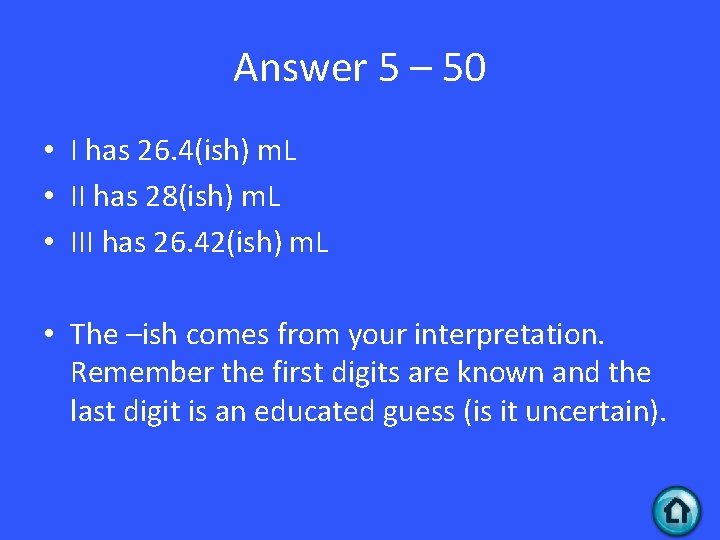 Answer 5 – 50

• I has 26.4(ish) mL
• II has 28(ish) mL
• III has 26.42(ish) mL

• The –ish comes from your interpretation. Remember the first digits are known and the last digit is an educated guess (is it uncertain).